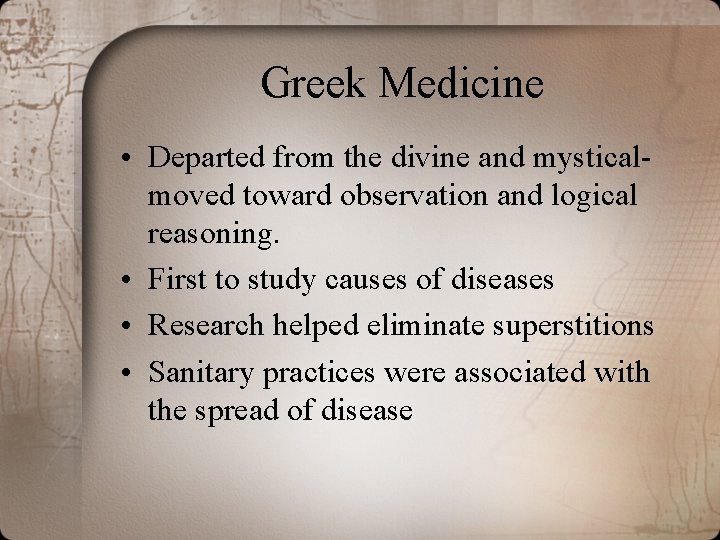 Greek Medicine

• Departed from the divine and mystical-moved toward observation and logical reasoning.
• First to study causes of diseases
• Research helped eliminate superstitions
• Sanitary practices were associated with the spread of disease